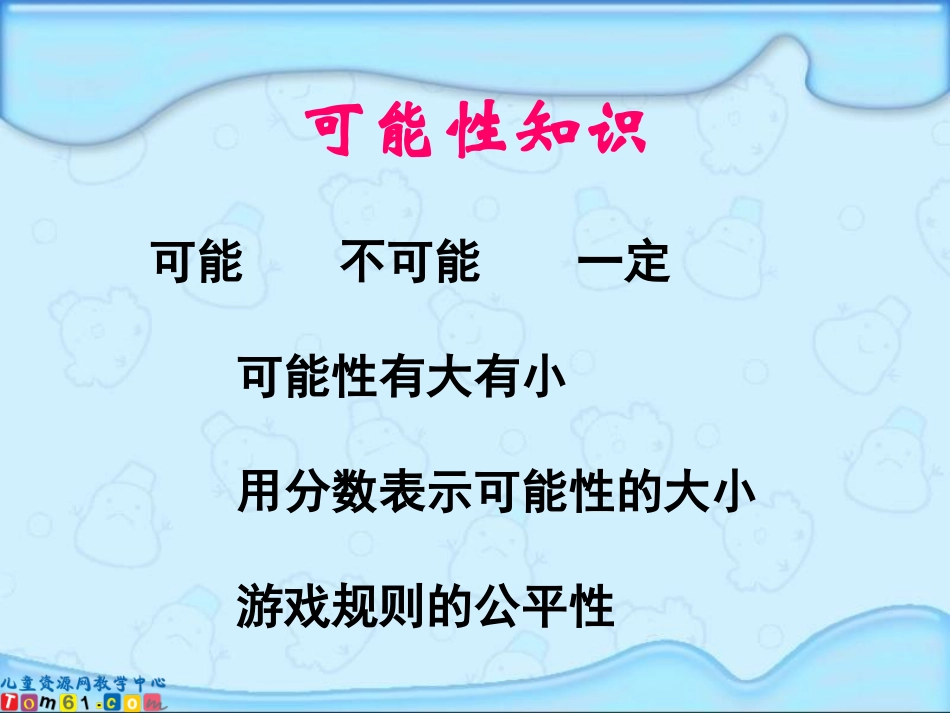 可能性知识

可能　　不可能　　一定

可能性有大有小

用分数表示可能性的大小

游戏规则的公平性

儿童资源网教学中心
Tom61.com